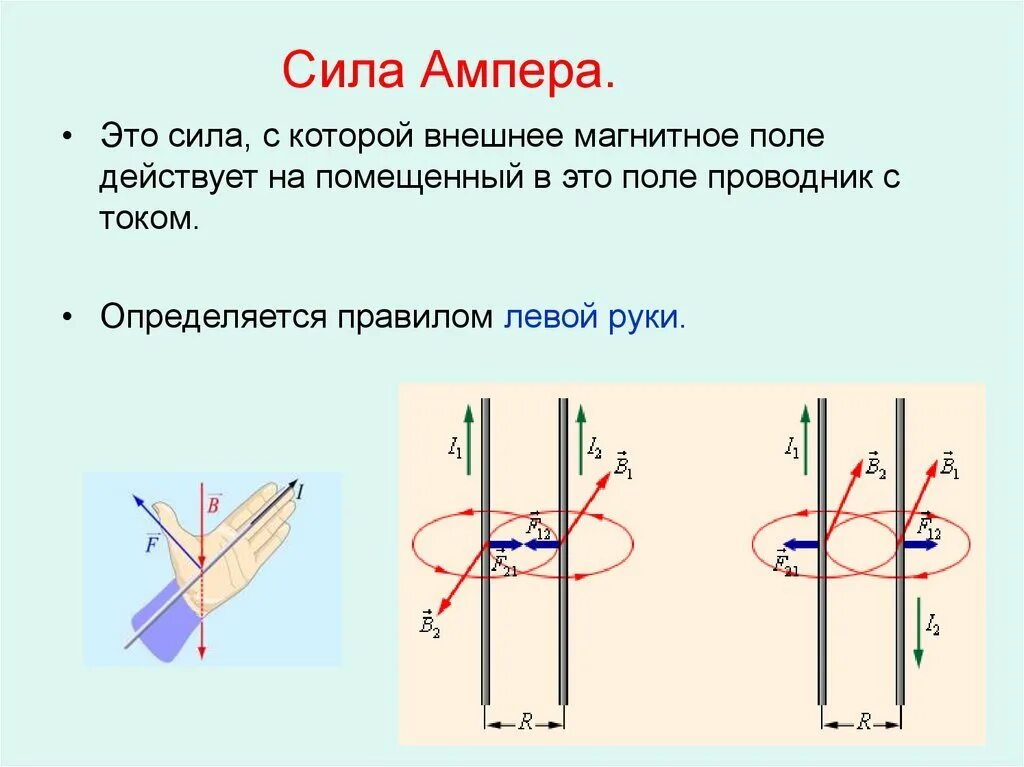 Сила Ампера.

• Это сила, с которой внешнее магнитное поле действует на помещенный в это поле проводник с током.

• Определяется правилом левой руки.

$\vec{F}$ $\vec{B}$ $I$

$I_1$ $I_2$ $\vec{B}_1$ $\vec{F}_{12}$ $\vec{F}_{21}$ $\vec{B}_2$ $R$

$I_1$ $\vec{B}_2$ $\vec{B}_1$ $\vec{F}_{12}$ $\vec{F}_{21}$ $I_2$ $R$